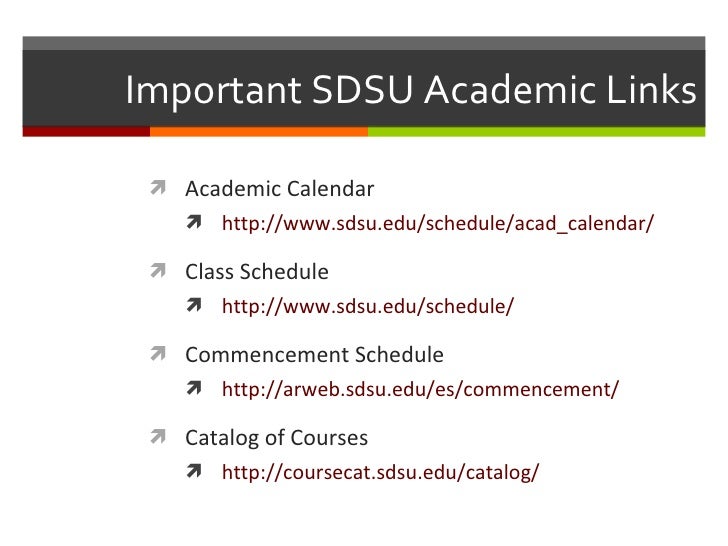 Important SDSU Academic Links

Academic Calendar
http://www.sdsu.edu/schedule/acad_calendar/

Class Schedule
http://www.sdsu.edu/schedule/

Commencement Schedule
http://arweb.sdsu.edu/es/commencement/

Catalog of Courses
http://coursecat.sdsu.edu/catalog/